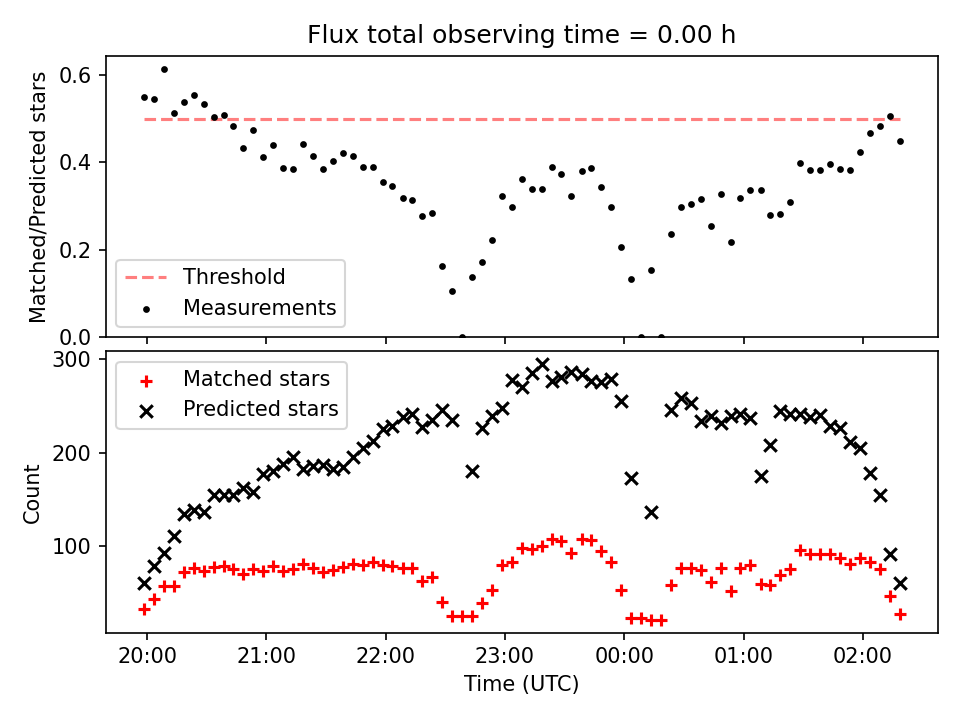 Flux total observing time = 0.00 h

Matched/Predicted stars

0.6
0.4
0.2
0.0

Threshold
Measurements

Count

300
200
100

Matched stars
Predicted stars

20:00
21:00
22:00
23:00
00:00
01:00
02:00

Time (UTC)